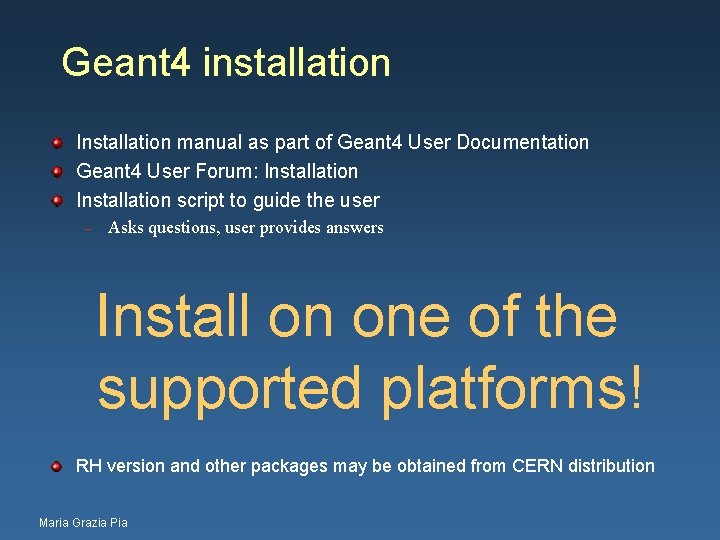 Geant4 installation

Installation manual as part of Geant4 User Documentation
Geant4 User Forum: Installation
Installation script to guide the user
– Asks questions, user provides answers

Install on one of the supported platforms!

RH version and other packages may be obtained from CERN distribution

Maria Grazia Pia